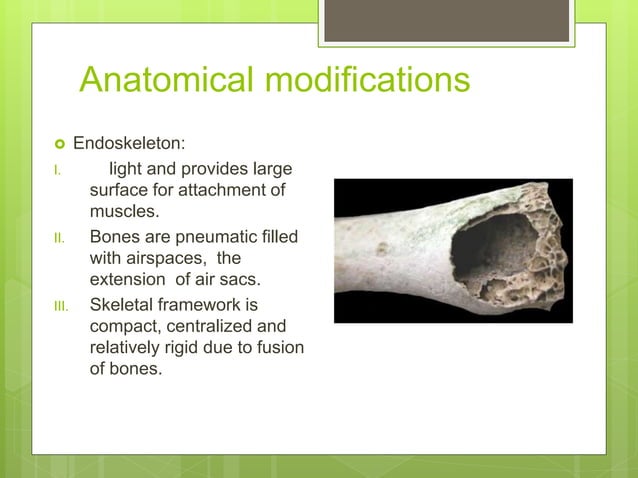 Anatomical modifications

Endoskeleton:

I. light and provides large surface for attachment of muscles.

II. Bones are pneumatic filled with airspaces, the extension of air sacs.

III. Skeletal framework is compact, centralized and relatively rigid due to fusion of bones.